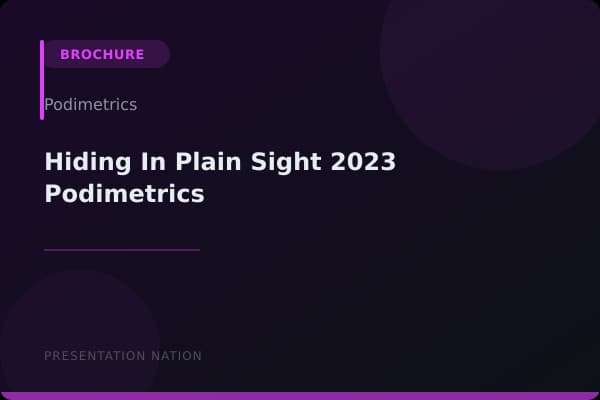 BROCHURE

Podimetrics

Hiding In Plain Sight 2023 Podimetrics

PRESENTATION NATION